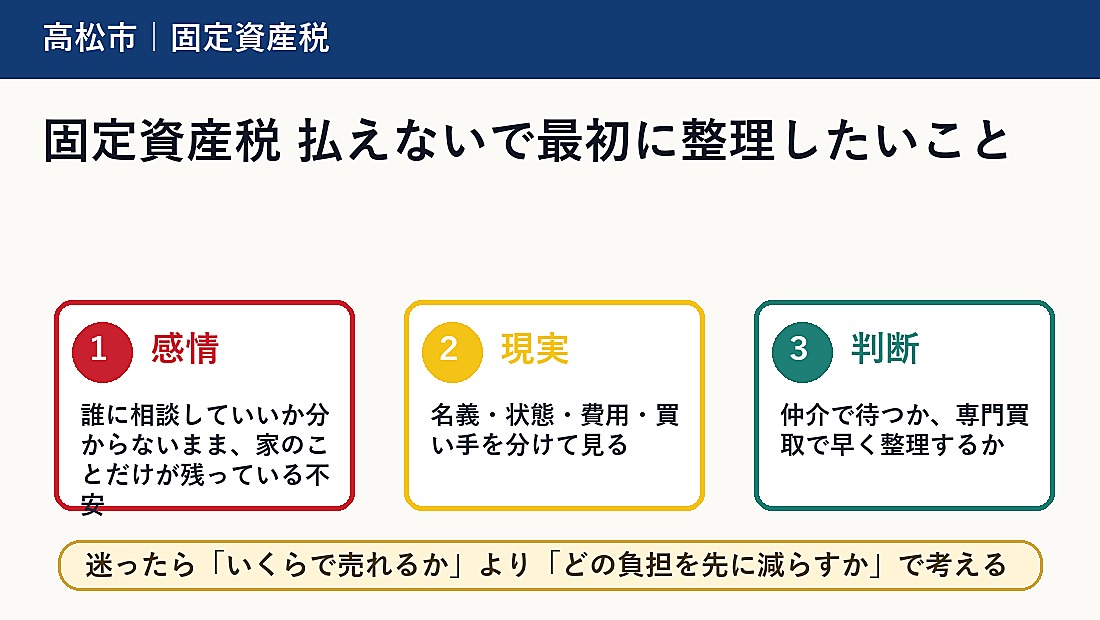 高松市｜固定資産税

固定資産税 払えないで最初に整理したいこと

1 感情

誰に相談していいか分からないまま、家のことだけが残っている不安

2 現実

名義・状態・費用・買い手を分けて見る

3 判断

仲介で待つか、専門買取で早く整理するか

迷ったら「いくらで売れるか」より「どの負担を先に減らすか」で考える